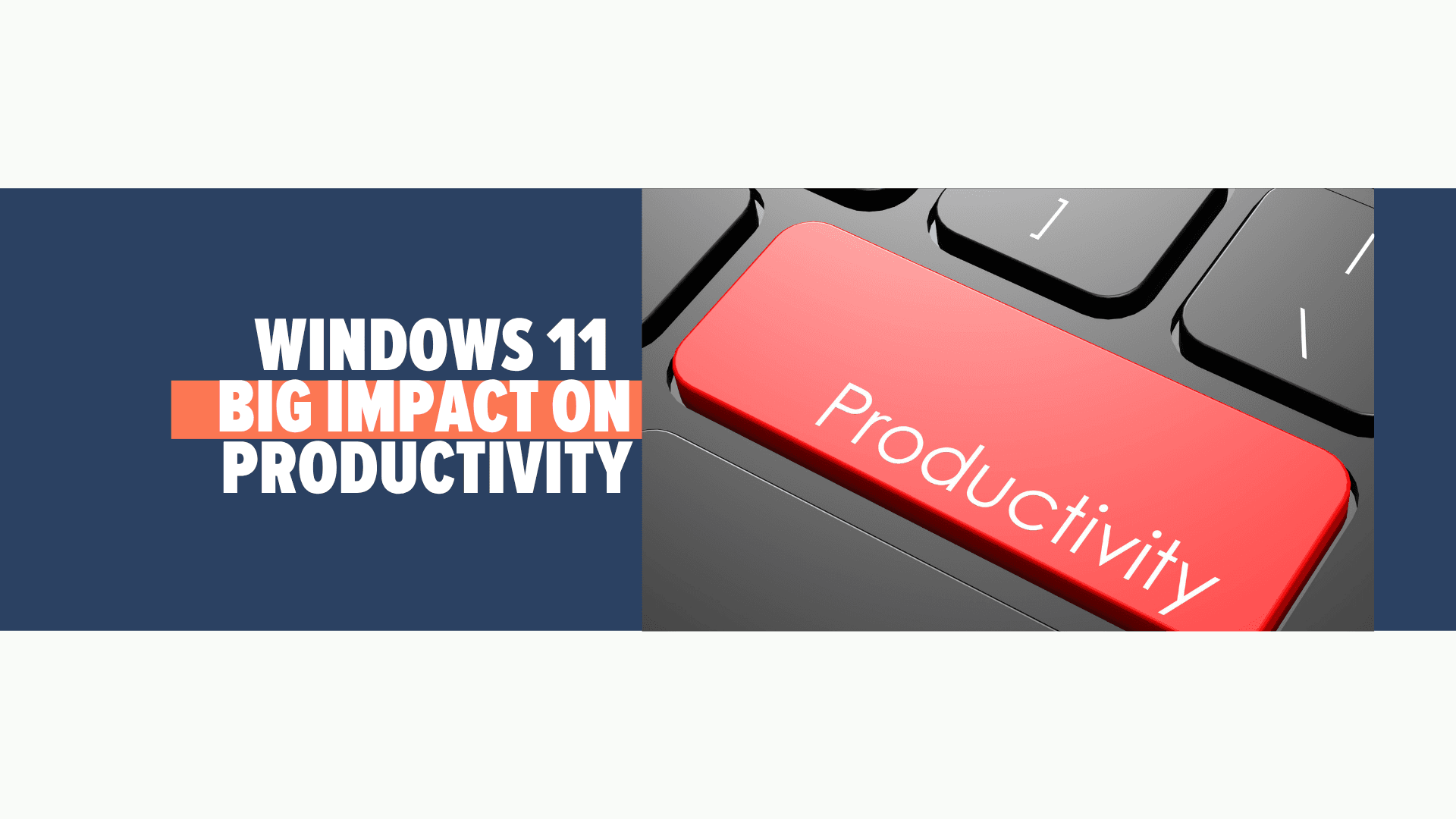 WINDOWS 11
BIG IMPACT ON
PRODUCTIVITY

]
/
\
Productivity